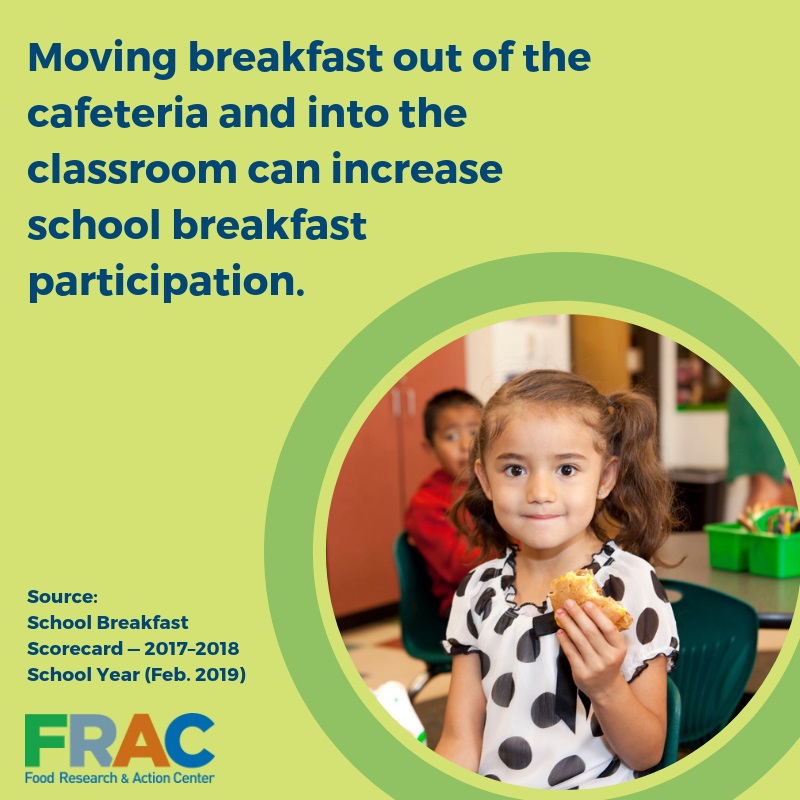 Moving breakfast out of the cafeteria and into the classroom can increase school breakfast participation.

Source:
School Breakfast Scorecard — 2017–2018 School Year (Feb. 2019)

FRAC
Food Research & Action Center